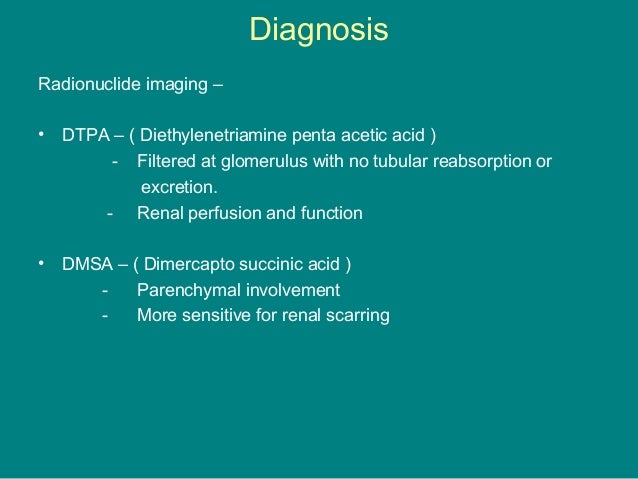 Diagnosis

Radionuclide imaging –

• DTPA – ( Diethylenetriamine penta acetic acid )
- Filtered at glomerulus with no tubular reabsorption or excretion.
- Renal perfusion and function

• DMSA – ( Dimercapto succinic acid )
- Parenchymal involvement
- More sensitive for renal scarring